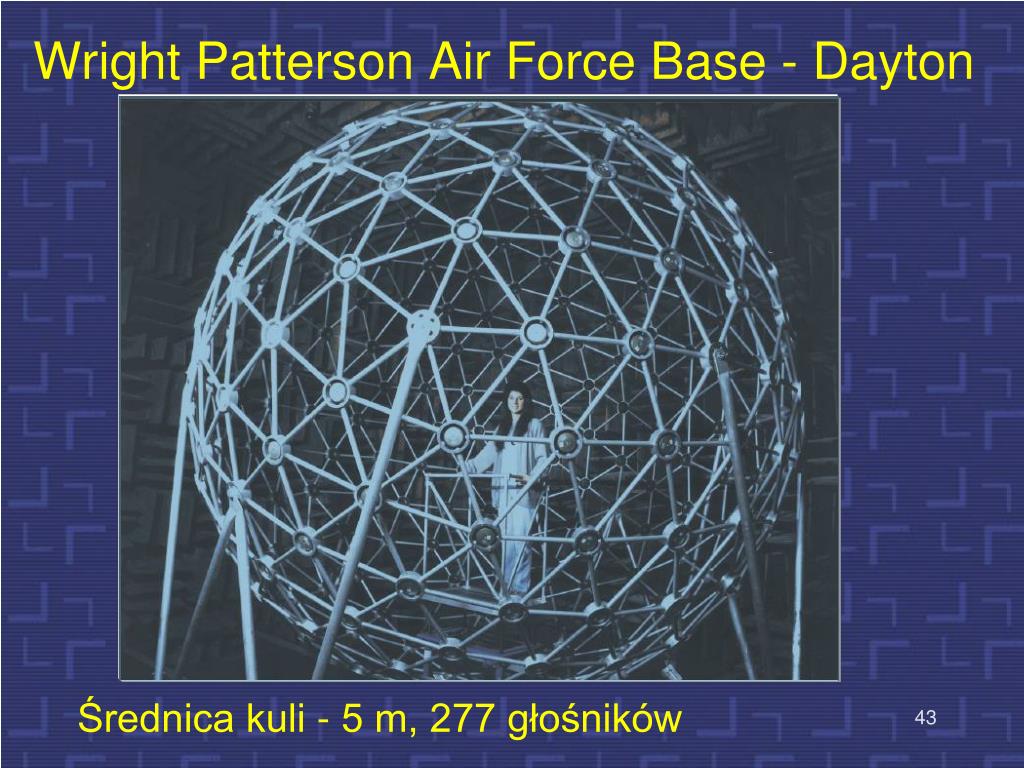 Wright Patterson Air Force Base - Dayton

Średnica kuli - 5 m, 277 głośników

43